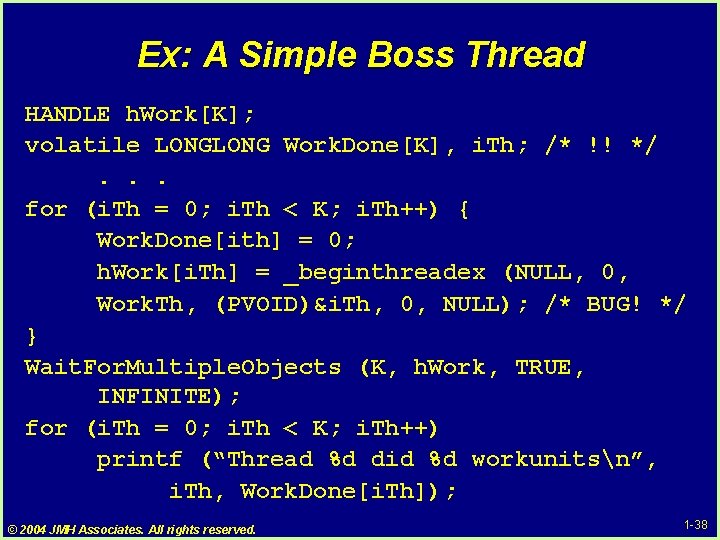 Ex: A Simple Boss Thread

HANDLE hWork[K];
volatile LONGLONG WorkDone[K], iTh; /* !! */
. . .
for (iTh = 0; iTh < K; iTh++) {
WorkDone[ith] = 0;
hWork[iTh] = _beginthreadex (NULL, 0,
WorkTh, (PVOID)&iTh, 0, NULL); /* BUG! */
}
WaitForMultipleObjects (K, hWork, TRUE,
INFINITE);
for (iTh = 0; iTh < K; iTh++)
printf (“Thread %d did %d workunits\n”,
iTh, WorkDone[iTh]);

© 2004 JMH Associates. All rights reserved.

1-38